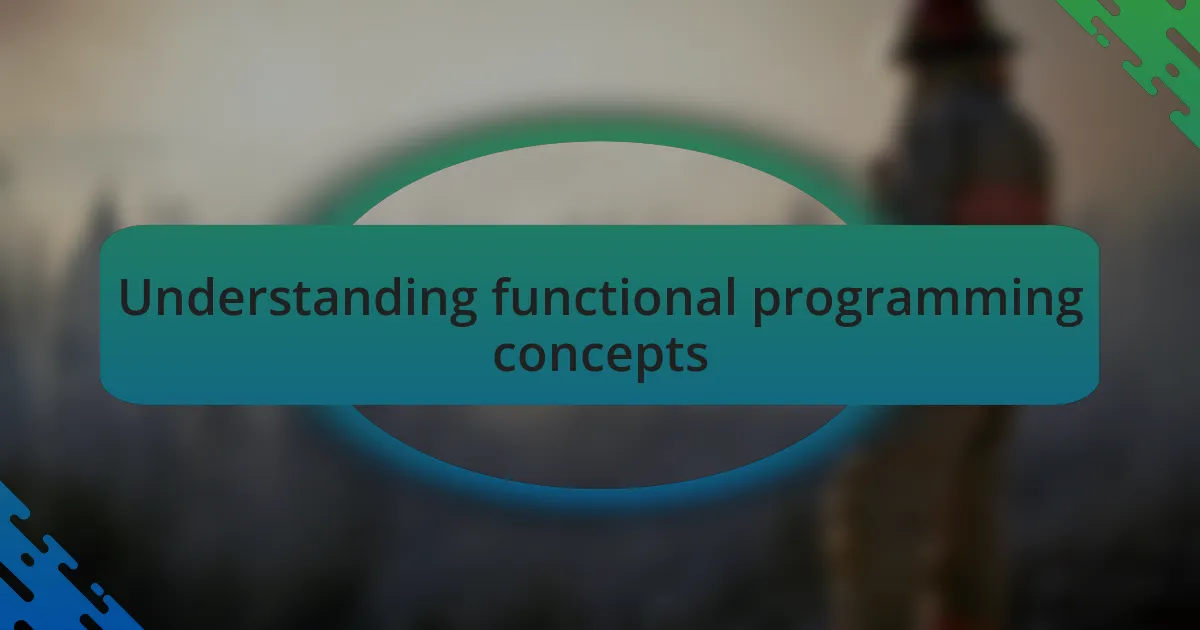 Understanding functional programming concepts